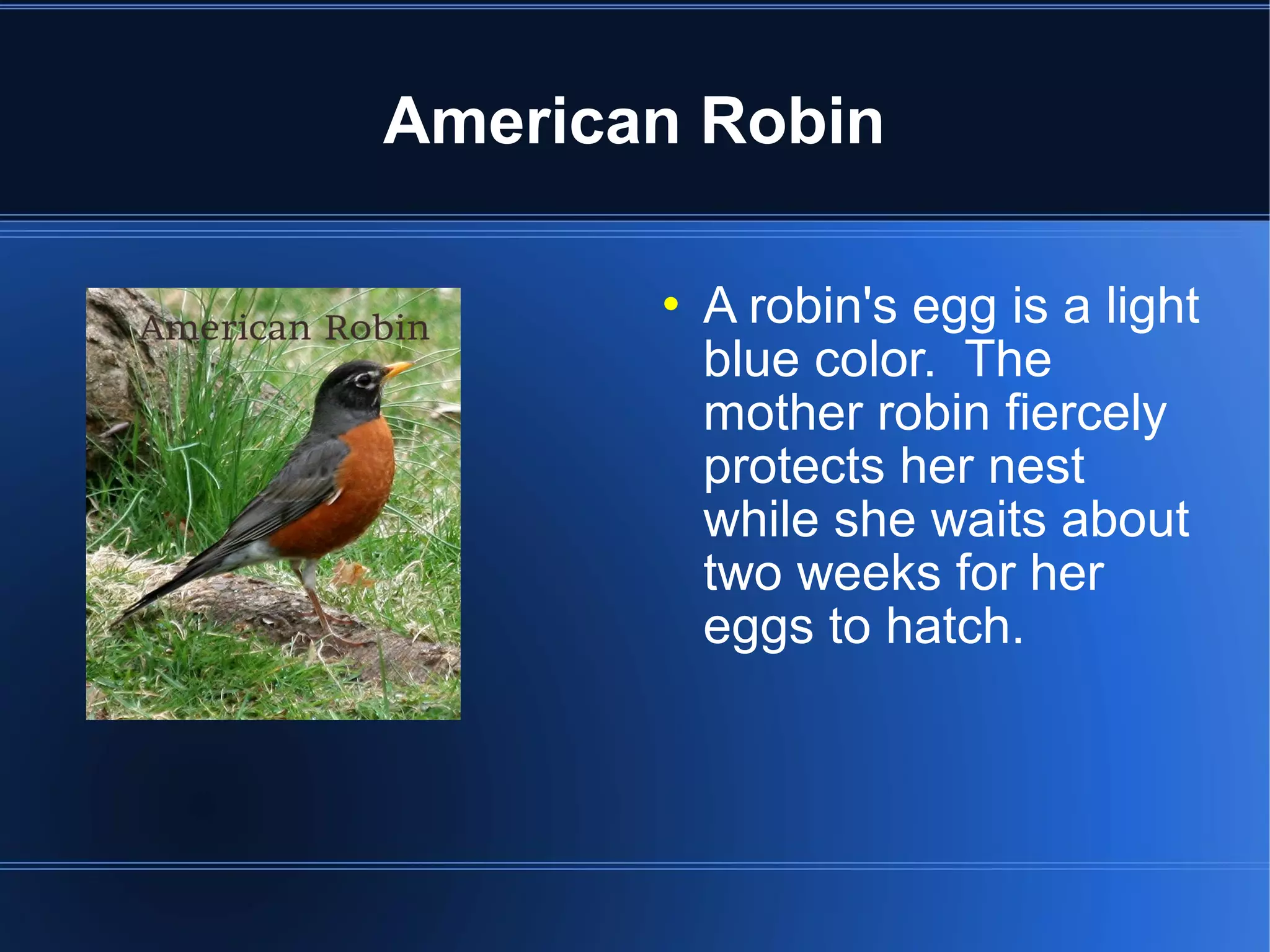 American Robin

American Robin

• A robin's egg is a light blue color. The mother robin fiercely protects her nest while she waits about two weeks for her eggs to hatch.